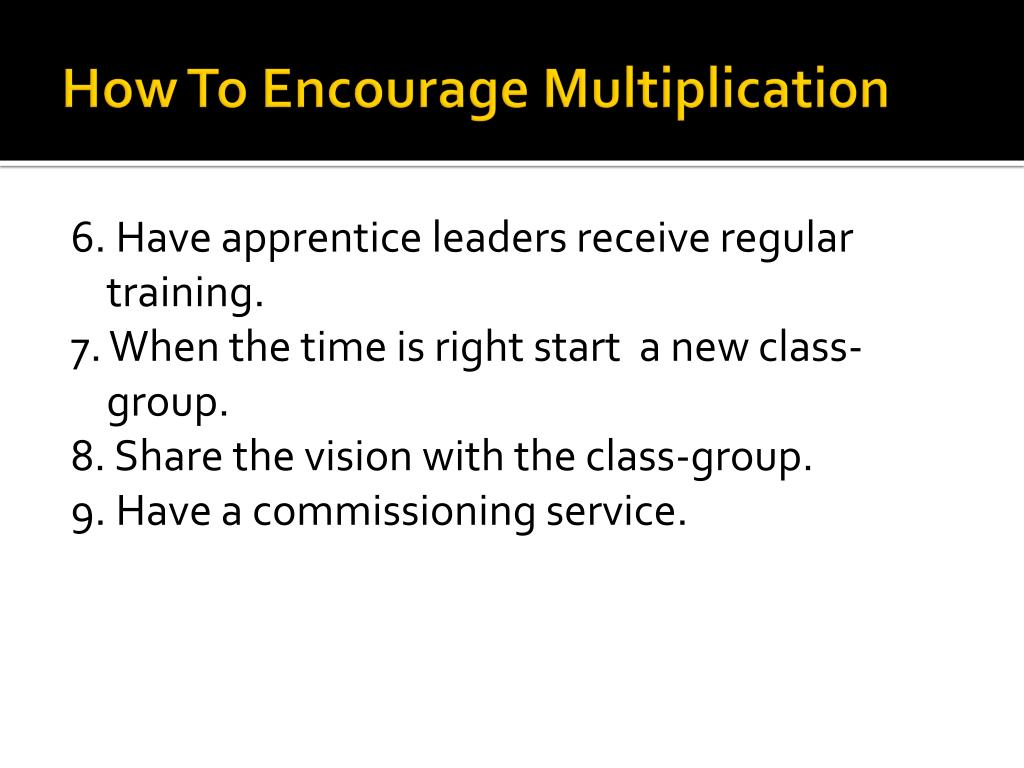 How To Encourage Multiplication

6. Have apprentice leaders receive regular training.
7. When the time is right start a new class-group.
8. Share the vision with the class-group.
9. Have a commissioning service.